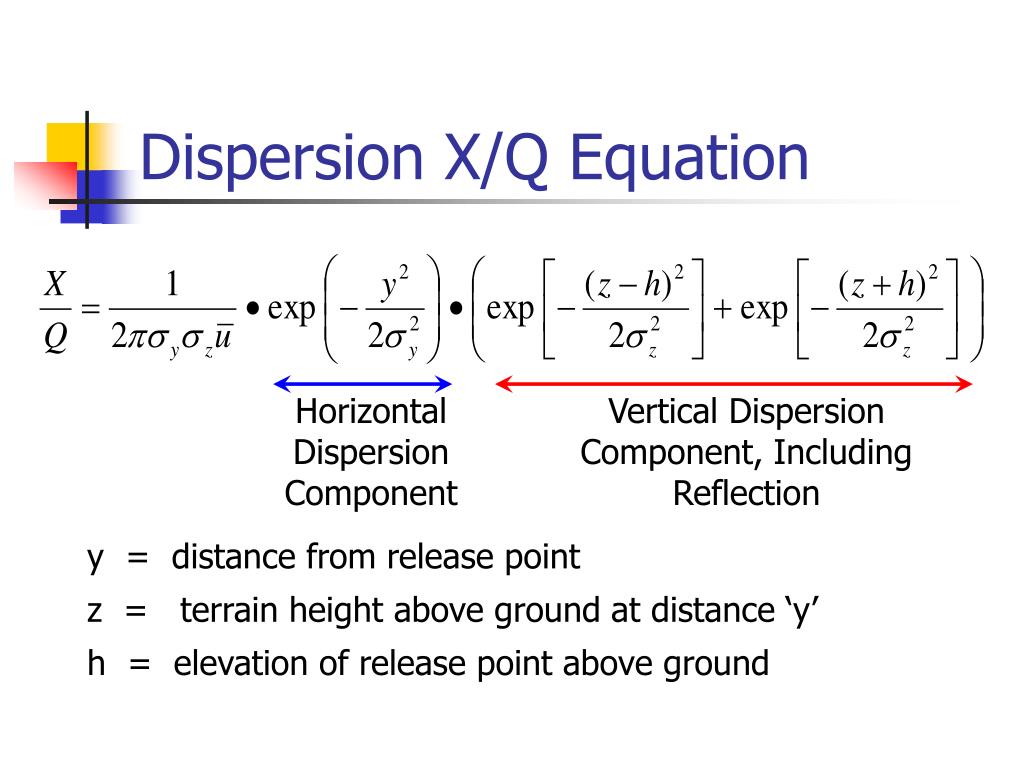 Dispersion X/Q Equation

$\frac{X}{Q} = \frac{1}{2\pi\sigma_y\sigma_z\bar{u}} \bullet \exp\left(-\frac{y^2}{2\sigma_y^2}\right) \bullet \left(\exp\left[-\frac{(z-h)^2}{2\sigma_z^2}\right] + \exp\left[-\frac{(z+h)^2}{2\sigma_z^2}\right]\right)$

Horizontal Dispersion Component

Vertical Dispersion Component, Including Reflection

y = distance from release point

z = terrain height above ground at distance ‘y’

h = elevation of release point above ground